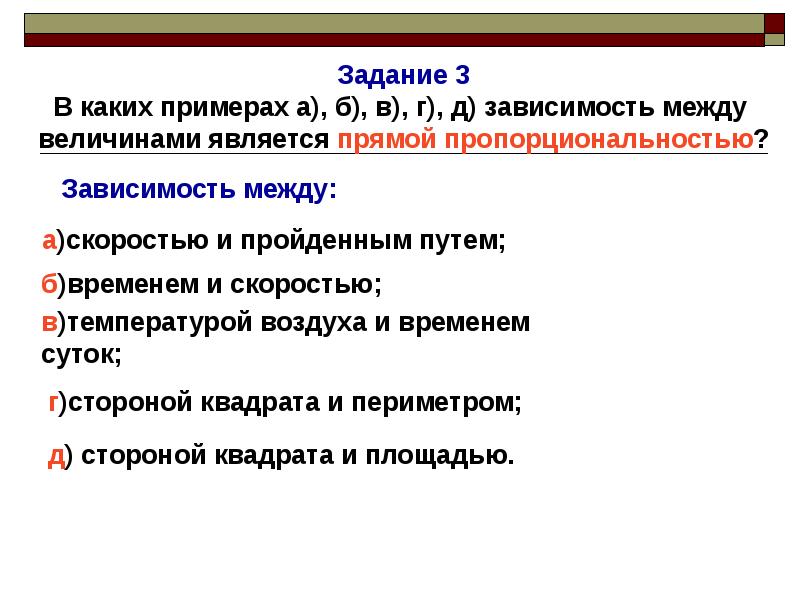 Задание 3
В каких примерах а), б), в), г), д) зависимость между величинами является прямой пропорциональностью?

Зависимость между:

а)скоростью и пройденным путем;

б)временем и скоростью;

в)температурой воздуха и временем суток;

г)стороной квадрата и периметром;

д) стороной квадрата и площадью.